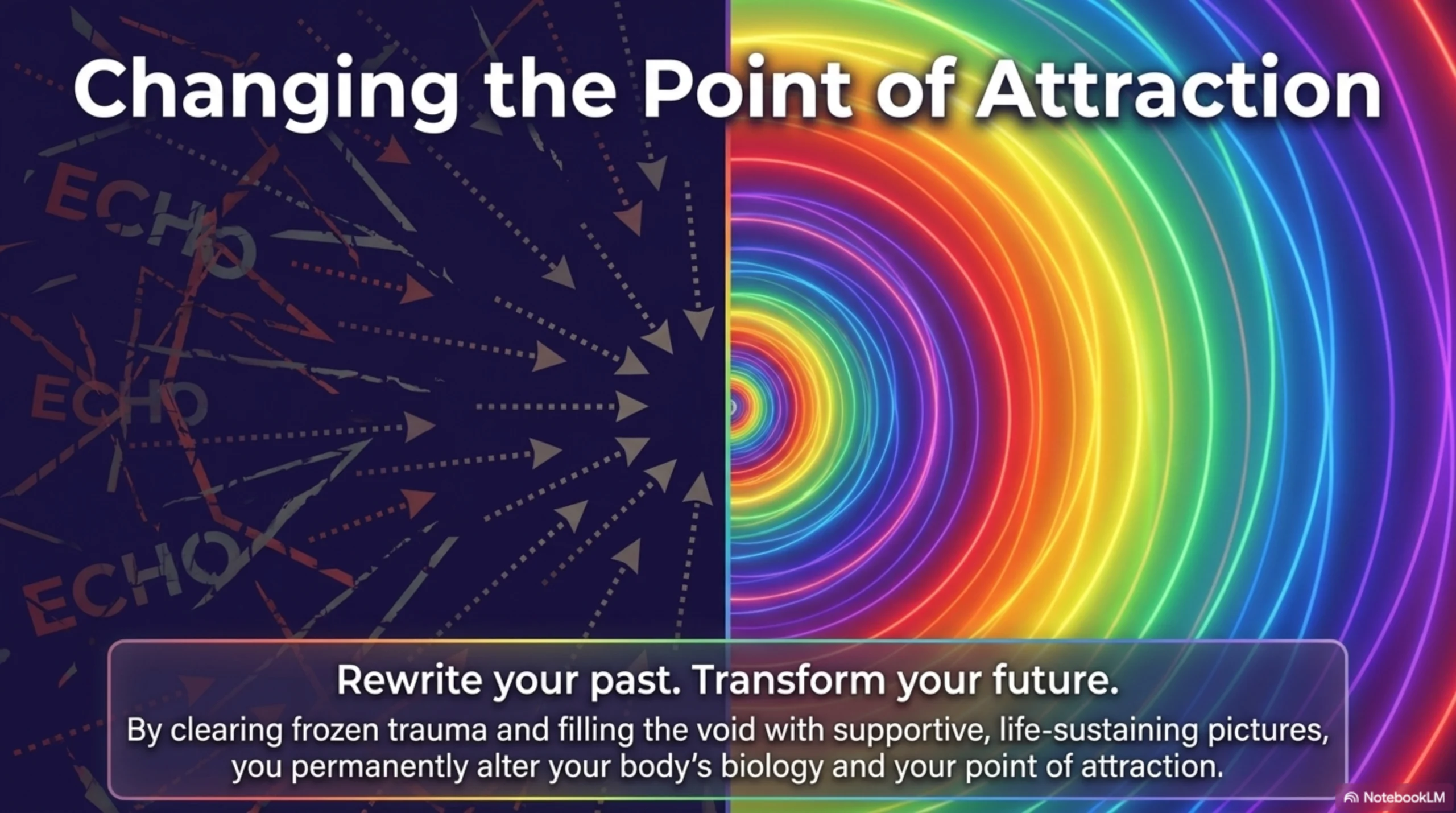 Changing the Point of Attraction

ECHO

ECHO

ECHO

Rewrite your past. Transform your future.

By clearing frozen trauma and filling the void with supportive, life-sustaining pictures, you permanently alter your body's biology and your point of attraction.

NotebookLM